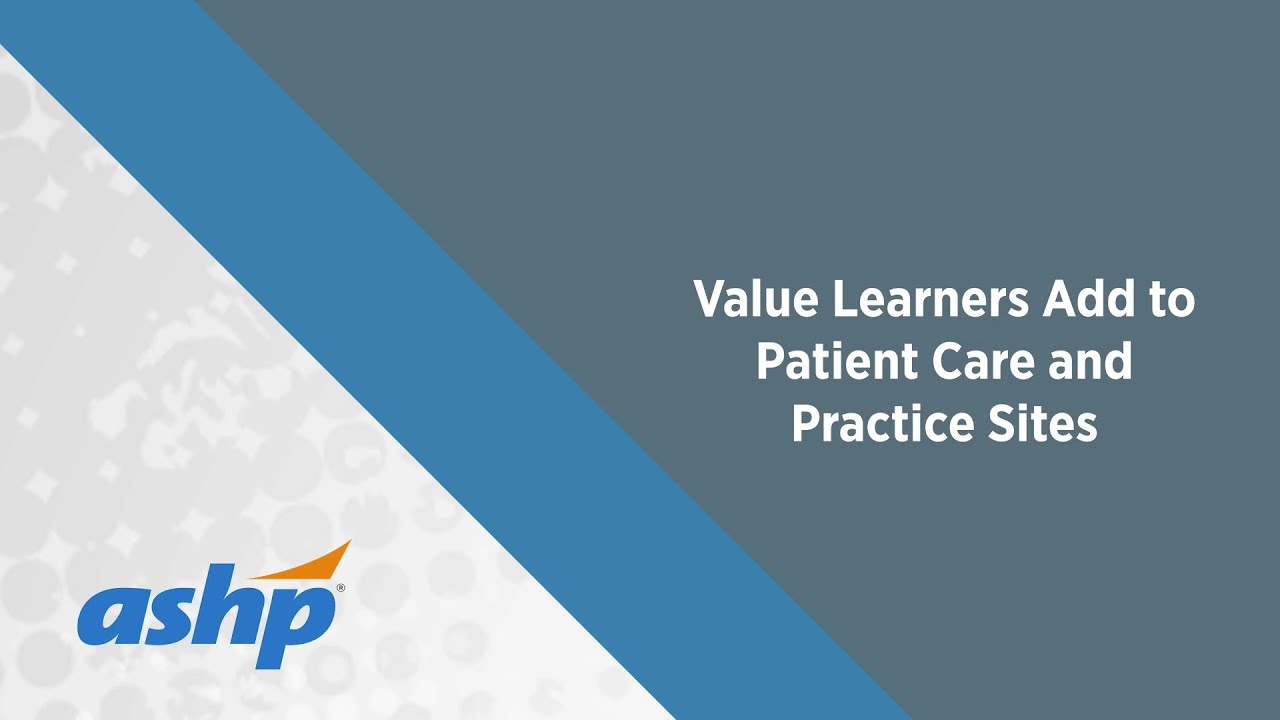 Value Learners Add to Patient Care and Practice Sites

ashp®